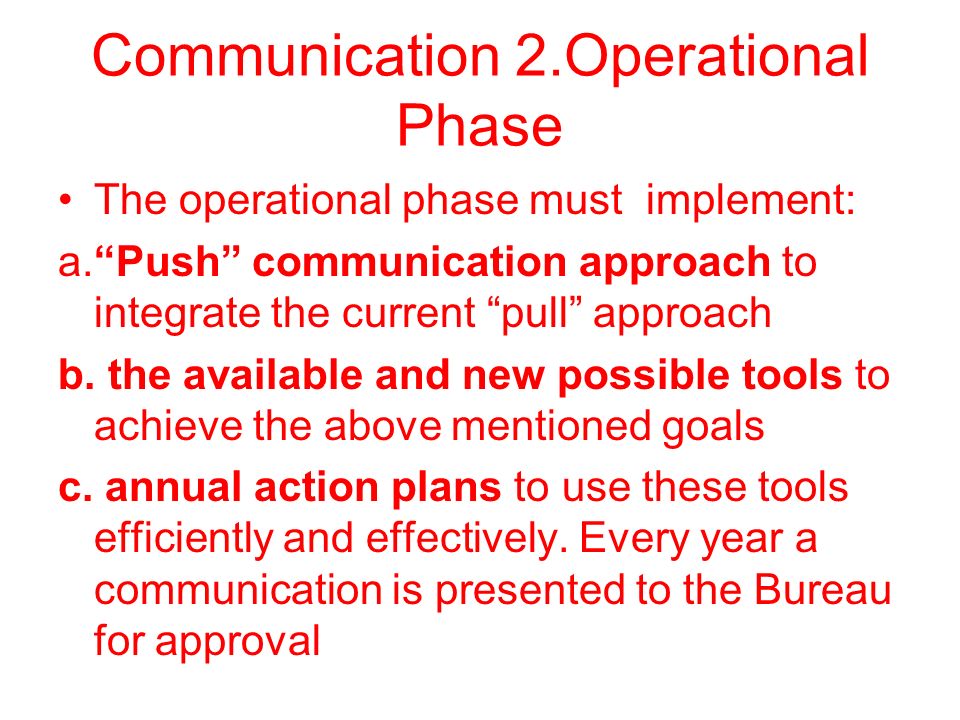 Communication 2.Operational Phase

• The operational phase must implement:

a.“Push” communication approach to integrate the current “pull” approach

b. the available and new possible tools to achieve the above mentioned goals

c. annual action plans to use these tools efficiently and effectively. Every year a communication is presented to the Bureau for approval